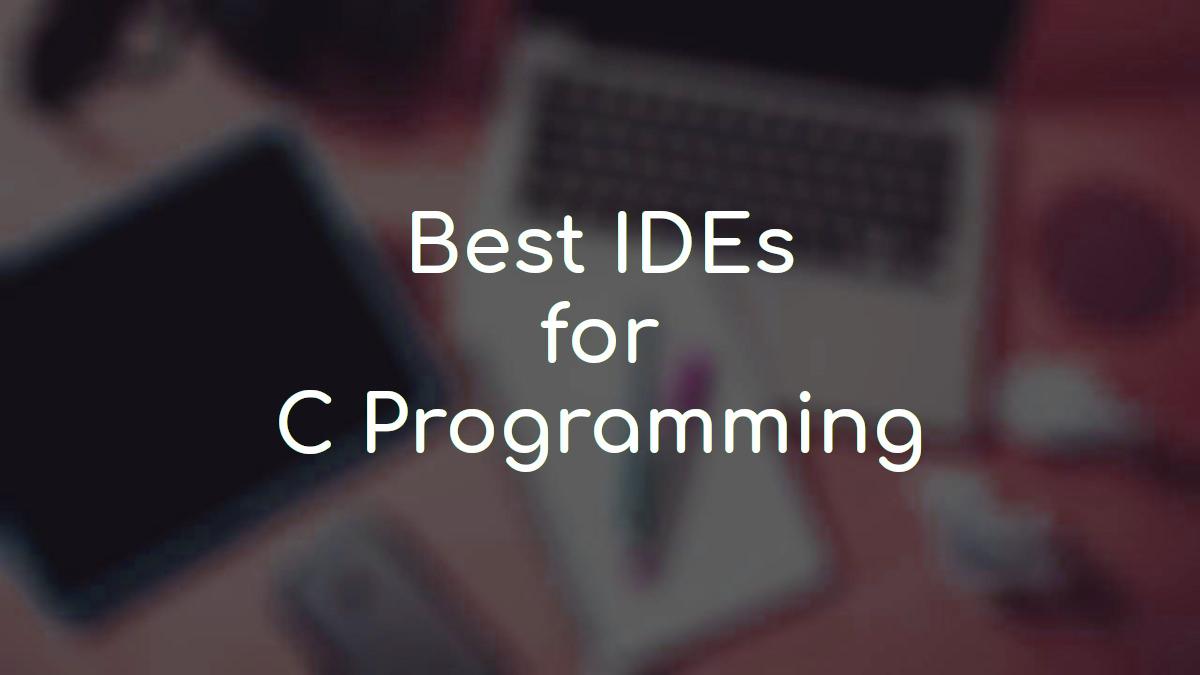 Best IDEs
for
C Programming